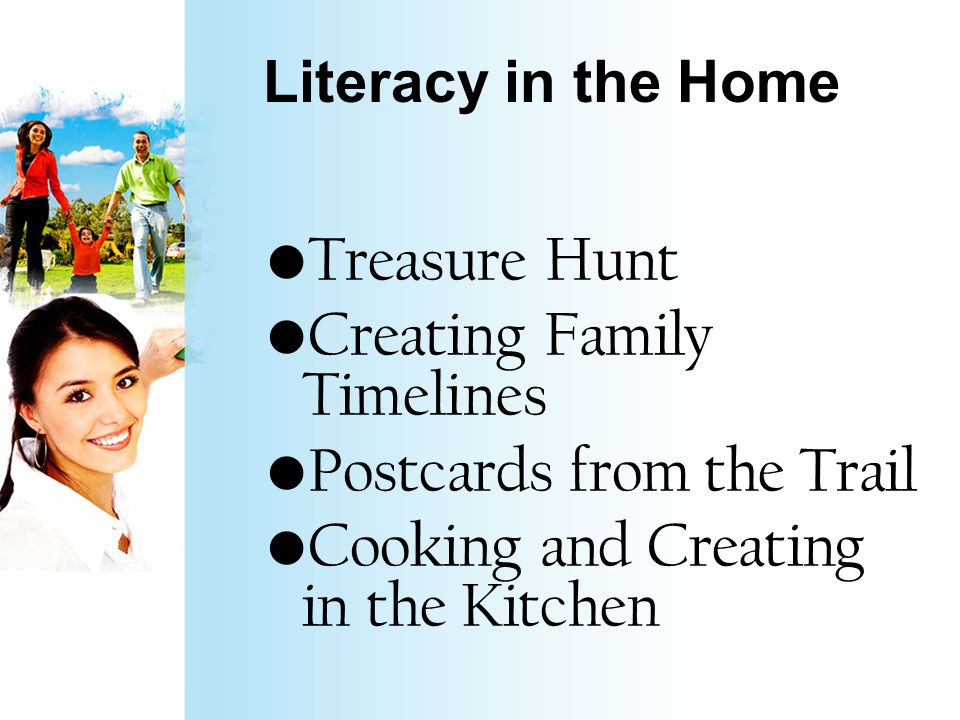 Literacy in the Home

●Treasure Hunt
●Creating Family Timelines
●Postcards from the Trail
●Cooking and Creating in the Kitchen